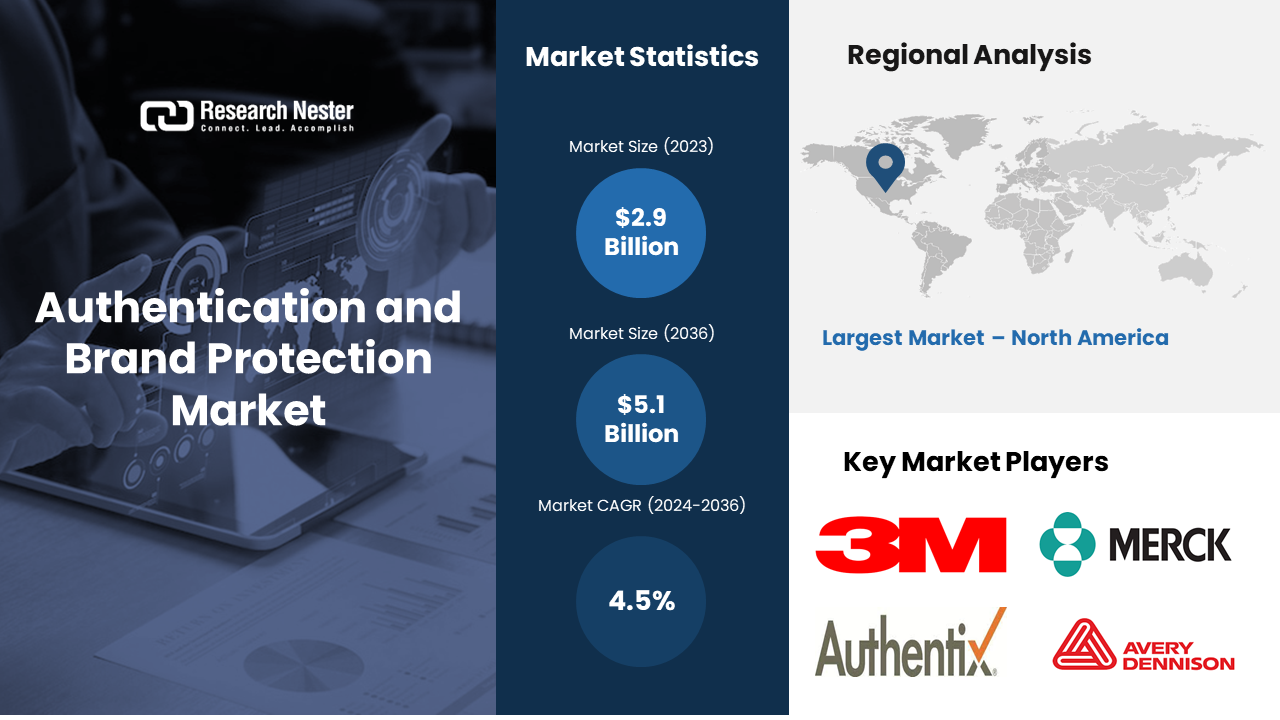 Research Nester
Connect. Lead. Accomplish

Authentication and Brand Protection Market

Market Statistics

Market Size (2023)

$2.9 Billion

Market Size (2036)

$5.1 Billion

Market CAGR (2024-2036)

4.5%

Regional Analysis

Largest Market – North America

Key Market Players

3M

MERCK

Authentix

AVERY DENNISON